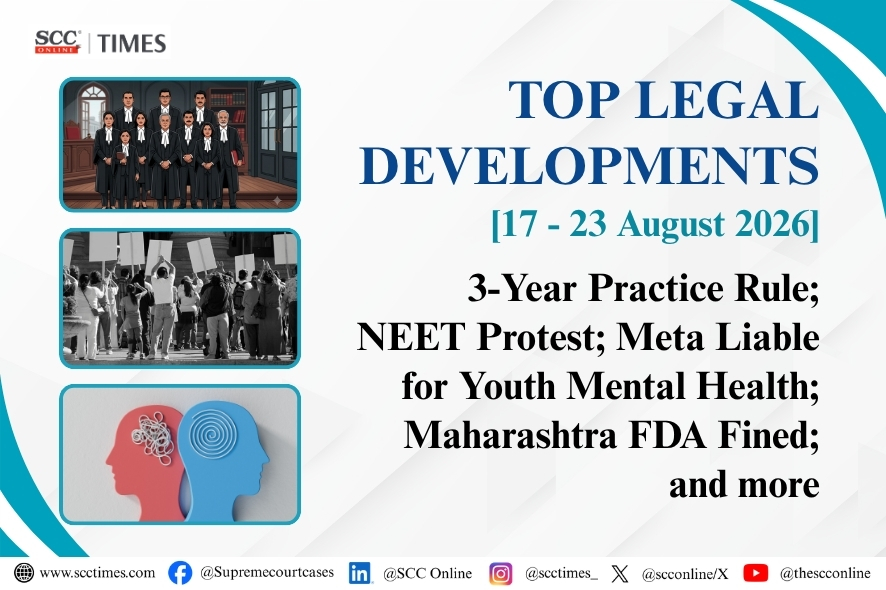 SCC ONLINE | TIMES

TOP LEGAL DEVELOPMENTS
[17 - 23 August 2026]

3-Year Practice Rule; NEET Protest; Meta Liable for Youth Mental Health; Maharashtra FDA Fined; and more

www.scctimes.com @Supremecourtcases @SCC Online @scctimes_ @scconline/X @thescconline